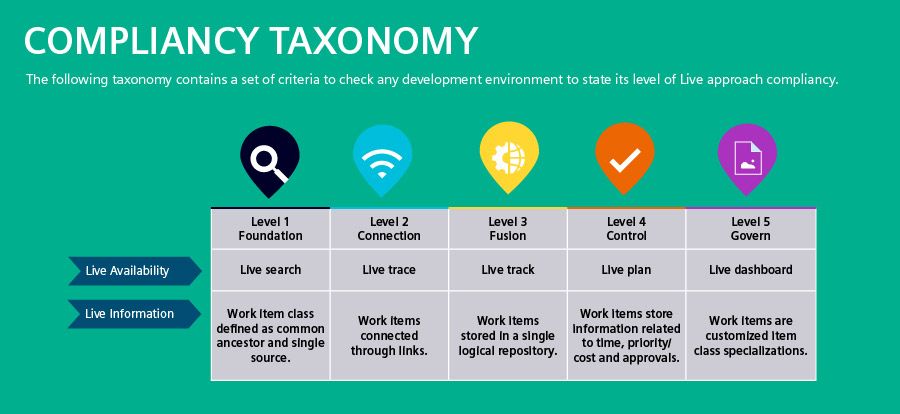 COMPLIANCY TAXONOMY

The following taxonomy contains a set of criteria to check any development environment to state its level of Live approach compliancy.

| | Level 1 Foundation | Level 2 Connection | Level 3 Fusion | Level 4 Control | Level 5 Govern |
|---|---|---|---|---|---|
| Live Availability | Live search | Live trace | Live track | Live plan | Live dashboard |
| Live Information | Work item class defined as common ancestor and single source. | Work items connected through links. | Work items stored in a single logical repository. | Work items store information related to time, priority/ cost and approvals. | Work items are customized item class specializations. |